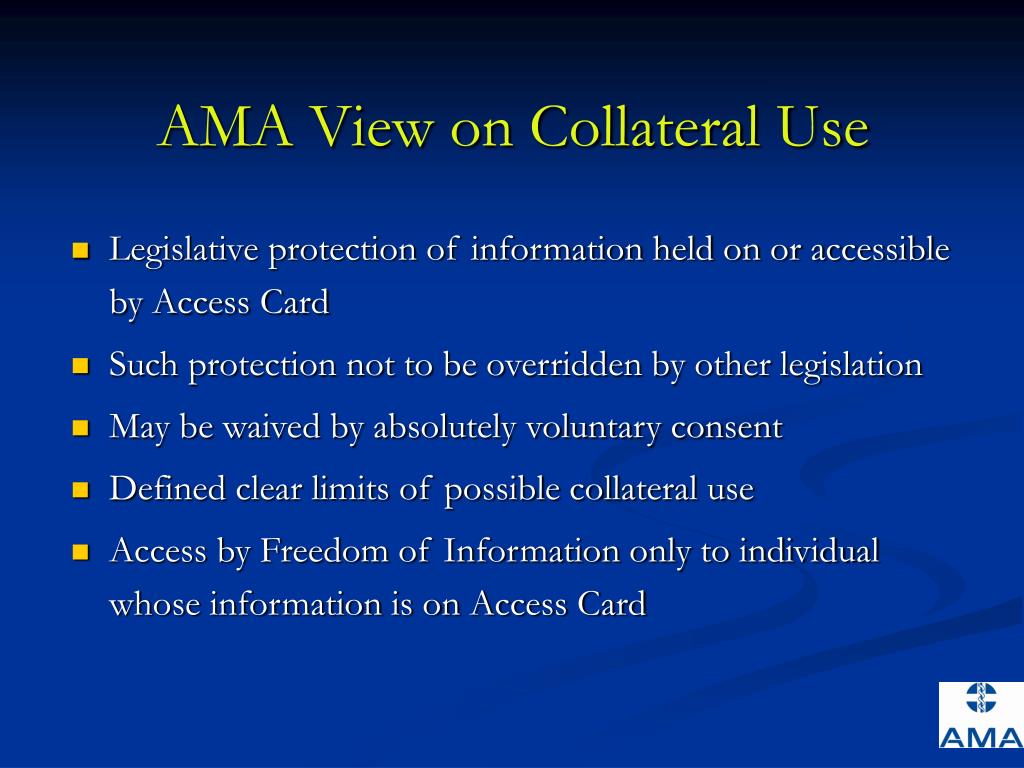 AMA View on Collateral Use

- Legislative protection of information held on or accessible by Access Card
- Such protection not to be overridden by other legislation
- May be waived by absolutely voluntary consent
- Defined clear limits of possible collateral use
- Access by Freedom of Information only to individual whose information is on Access Card

AMA